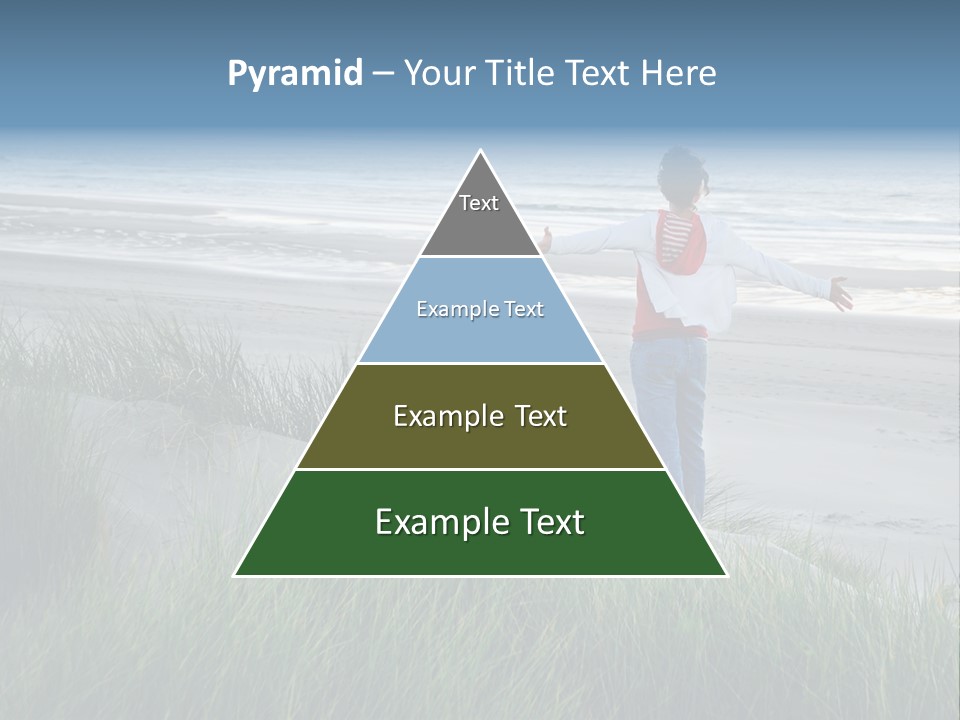 Pyramid – Your Title Text Here

Text

Example Text

Example Text

Example Text